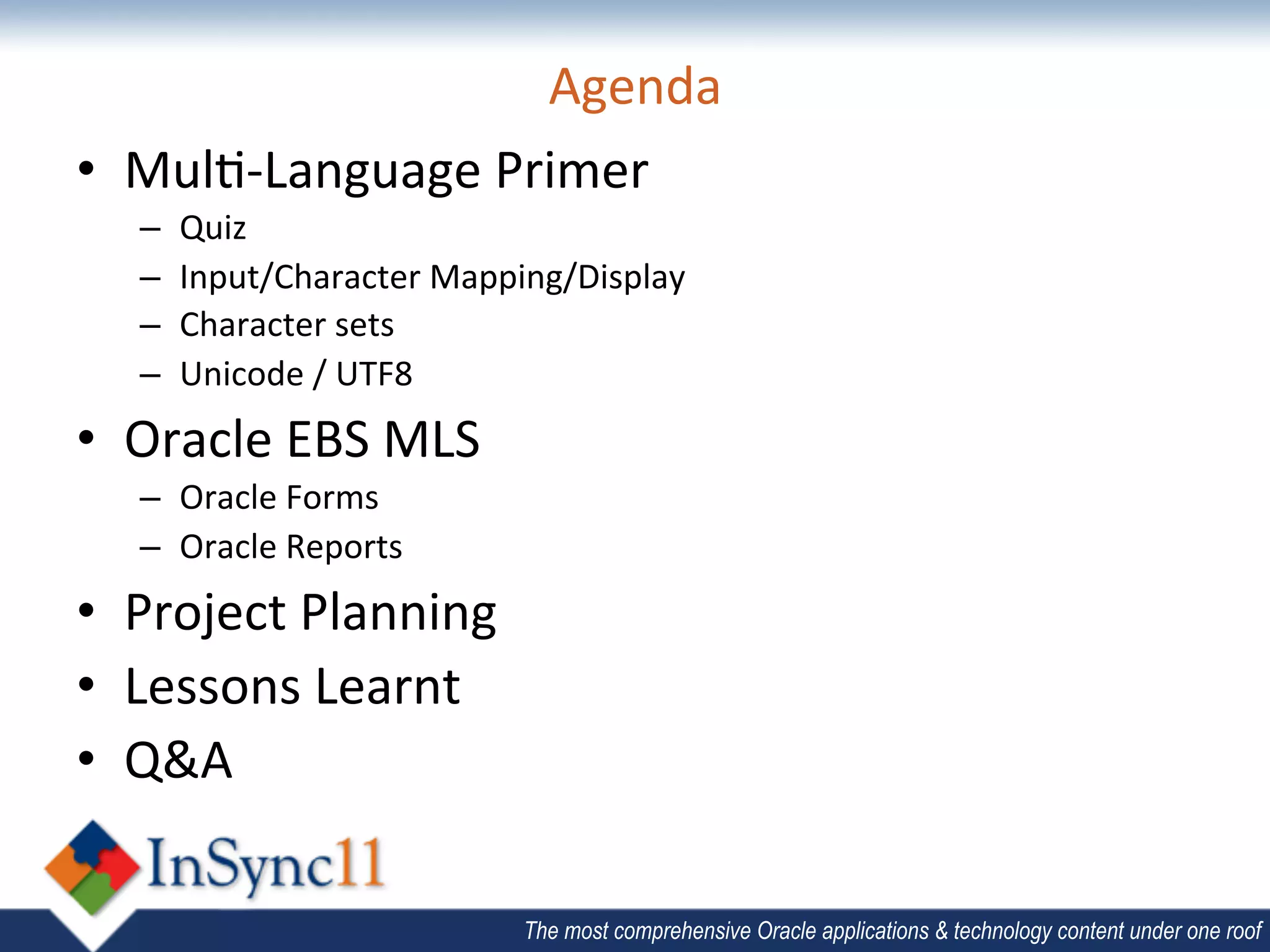 Agenda

• Multi-Language Primer
  – Quiz
  – Input/Character Mapping/Display
  – Character sets
  – Unicode / UTF8
• Oracle EBS MLS
  – Oracle Forms
  – Oracle Reports
• Project Planning
• Lessons Learnt
• Q&A

InSync11

The most comprehensive Oracle applications & technology content under one roof